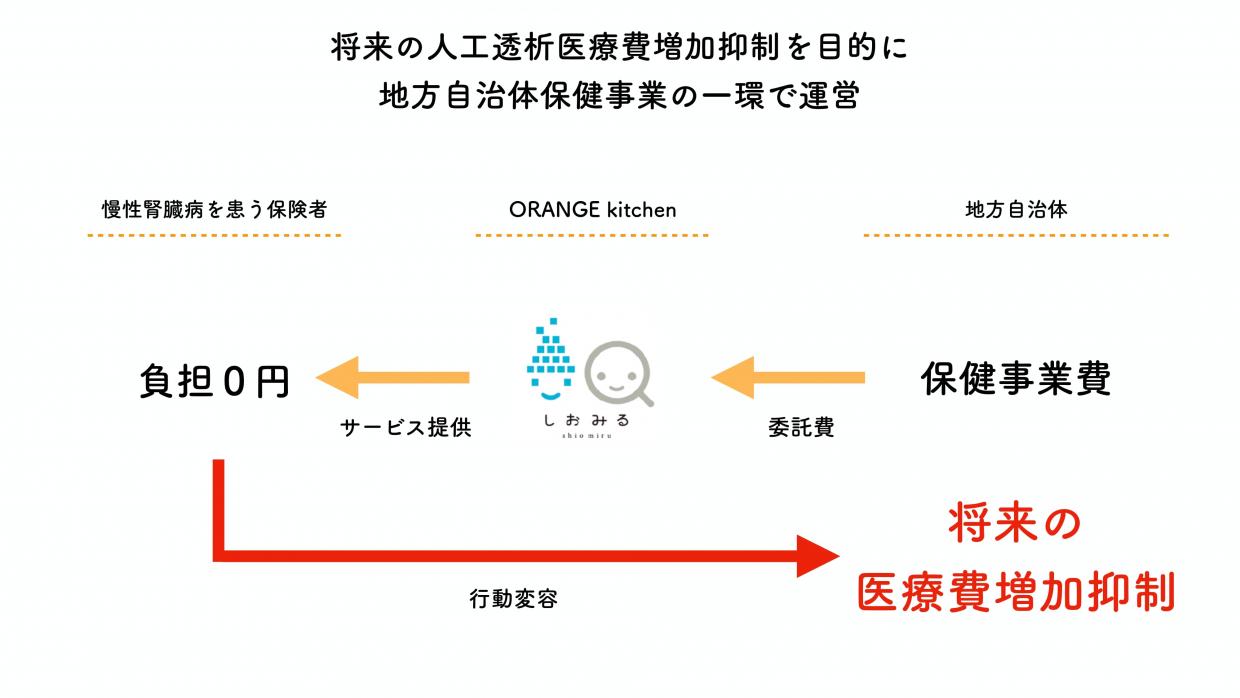 将来の人工透析医療費増加抑制を目的に
地方自治体保健事業の一環で運営

慢性腎臓病を患う保険者

ORANGE kitchen

地方自治体

負担０円

サービス提供

しおみる
shio miru

委託費

保健事業費

行動変容

将来の
医療費増加抑制